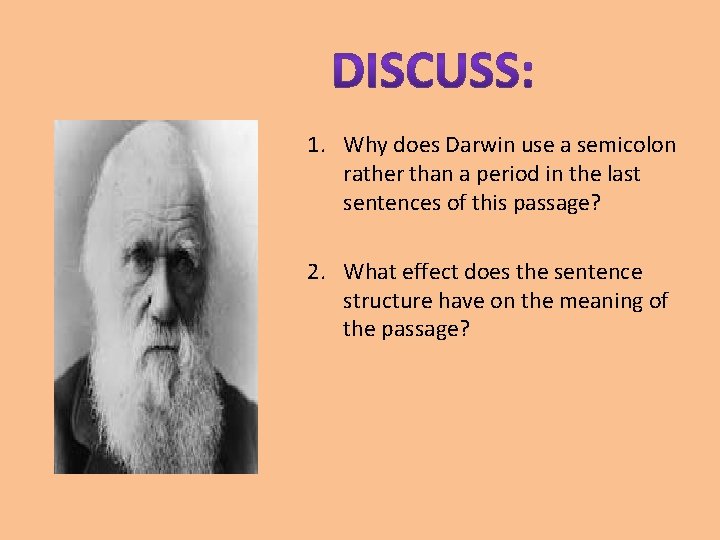 DISCUSS:

1. Why does Darwin use a semicolon rather than a period in the last sentences of this passage?

2. What effect does the sentence structure have on the meaning of the passage?